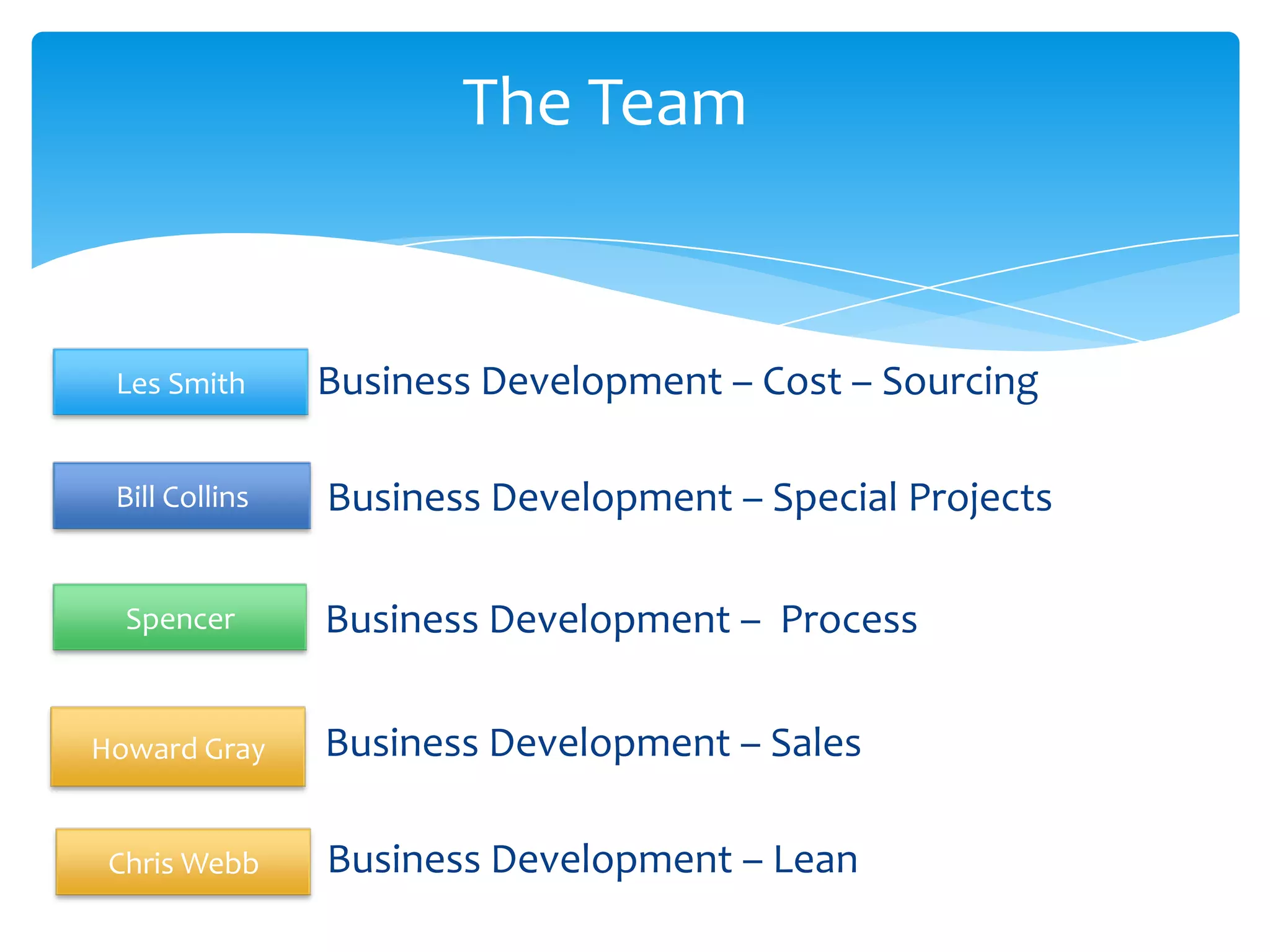 The Team

Les Smith Business Development – Cost – Sourcing

Bill Collins Business Development – Special Projects

Spencer Business Development – Process

Howard Gray Business Development – Sales

Chris Webb Business Development – Lean